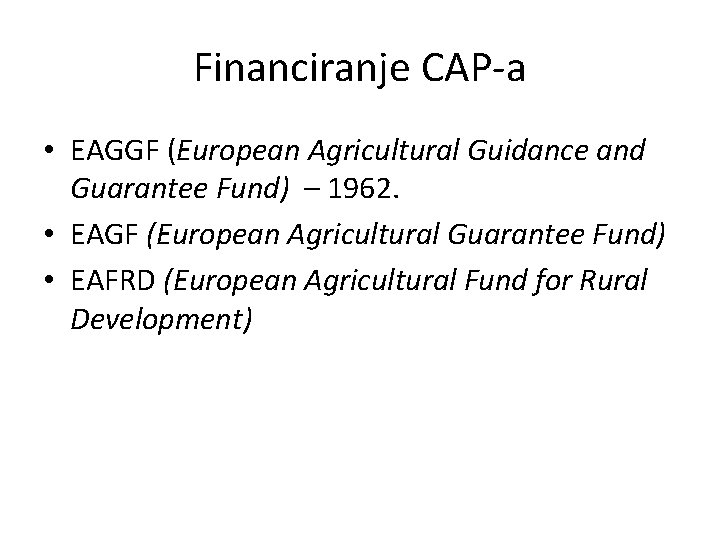 Financiranje CAP-a

• EAGGF (European Agricultural Guidance and Guarantee Fund) – 1962.
• EAGF (European Agricultural Guarantee Fund)
• EAFRD (European Agricultural Fund for Rural Development)